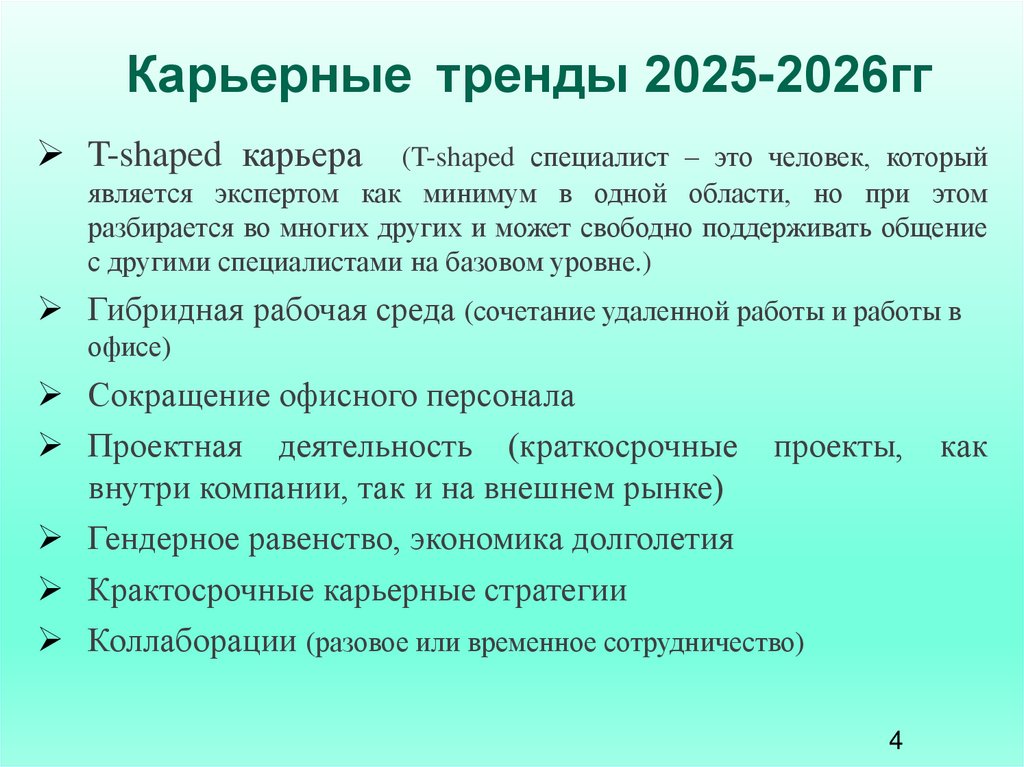 Карьерные тренды 2025-2026гг

➢ T-shaped карьера (T-shaped специалист – это человек, который является экспертом как минимум в одной области, но при этом разбирается во многих других и может свободно поддерживать общение с другими специалистами на базовом уровне.)

➢ Гибридная рабочая среда (сочетание удаленной работы и работы в офисе)

➢ Сокращение офисного персонала

➢ Проектная деятельность (краткосрочные проекты, как внутри компании, так и на внешнем рынке)

➢ Гендерное равенство, экономика долголетия

➢ Крактосрочные карьерные стратегии

➢ Коллаборации (разовое или временное сотрудничество)

4